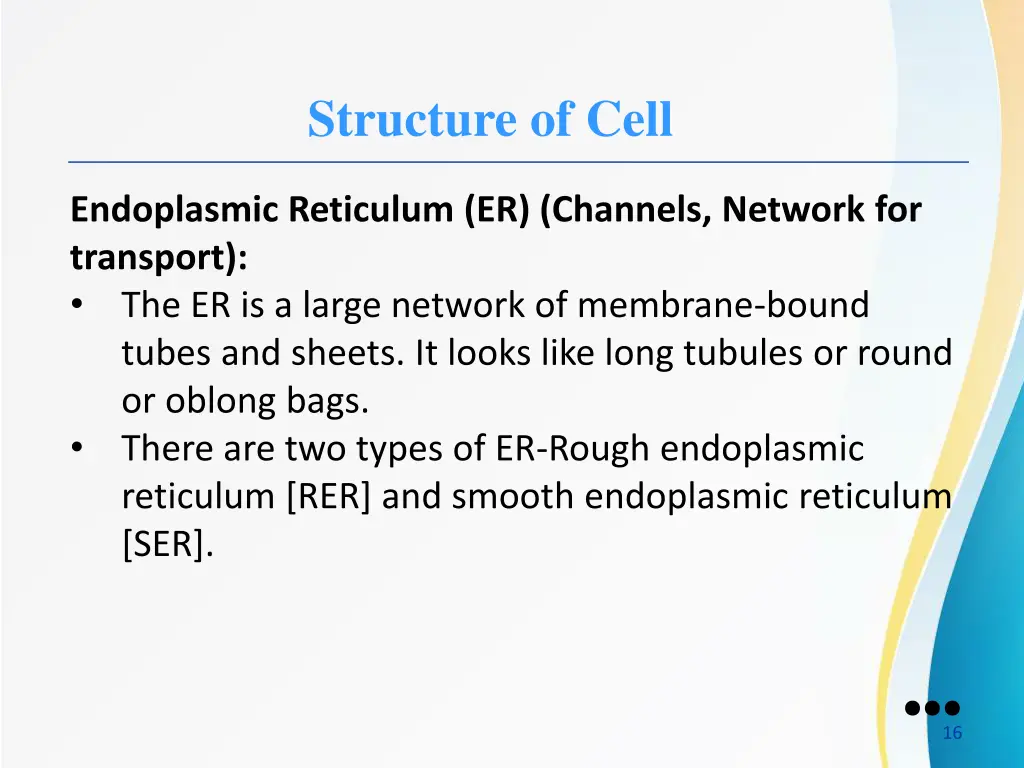 Structure of Cell

Endoplasmic Reticulum (ER) (Channels, Network for transport):

• The ER is a large network of membrane-bound tubes and sheets. It looks like long tubules or round or oblong bags.
• There are two types of ER-Rough endoplasmic reticulum [RER] and smooth endoplasmic reticulum [SER].

16